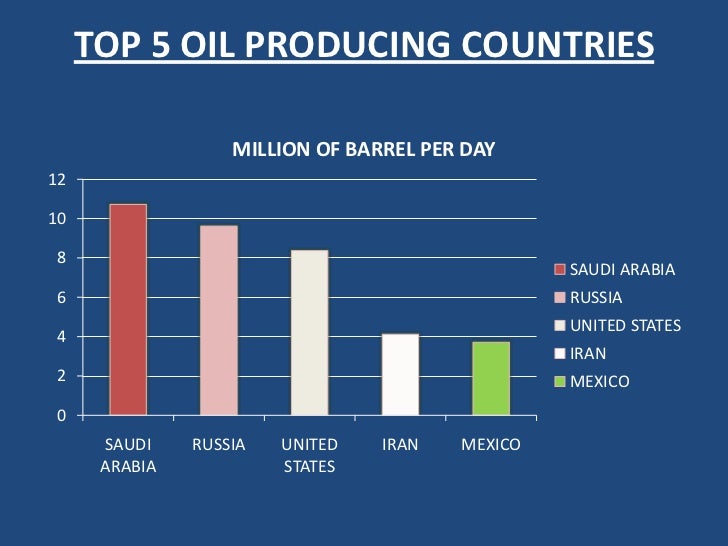 TOP 5 OIL PRODUCING COUNTRIES

MILLION OF BARREL PER DAY

12
10
8
6
4
2
0

SAUDI ARABIA
RUSSIA
UNITED STATES
IRAN
MEXICO

SAUDI ARABIA
RUSSIA
UNITED STATES
IRAN
MEXICO